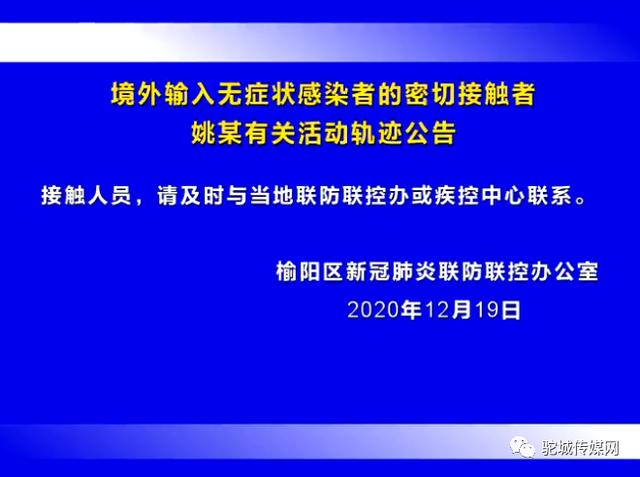 境外输入无症状感染者的密切接触者
姚某有关活动轨迹公告

接触人员，请及时与当地联防联控办或疾控中心联系。

榆阳区新冠肺炎联防联控办公室
2020年12月19日

驼城传媒网